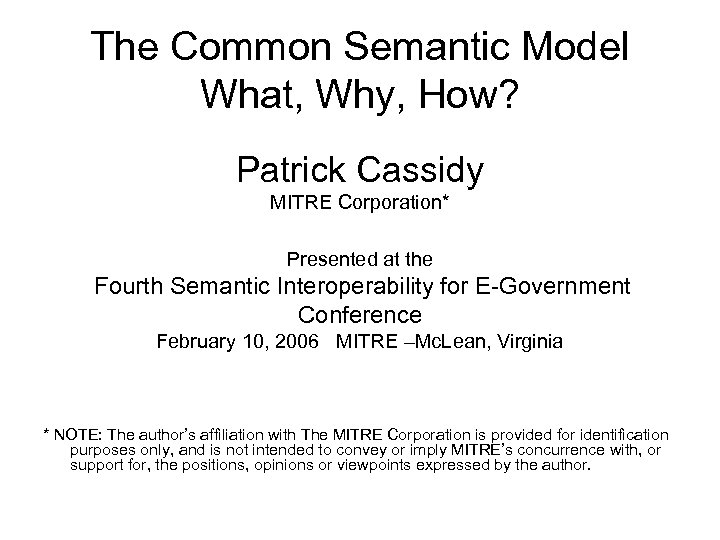 The Common Semantic Model
What, Why, How?

Patrick Cassidy
MITRE Corporation*

Presented at the
Fourth Semantic Interoperability for E-Government Conference
February 10, 2006 MITRE –McLean, Virginia

* NOTE: The author's affiliation with The MITRE Corporation is provided for identification purposes only, and is not intended to convey or imply MITRE's concurrence with, or support for, the positions, opinions or viewpoints expressed by the author.